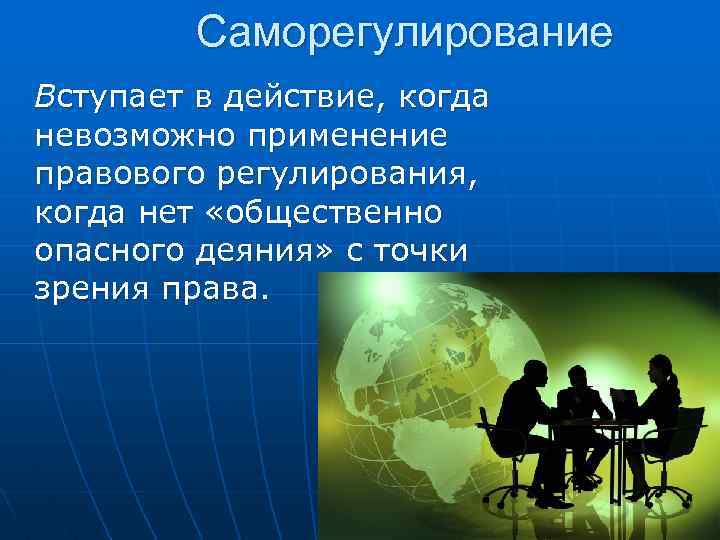 Саморегулирование

Вступает в действие, когда невозможно применение правового регулирования, когда нет «общественно опасного деяния» с точки зрения права.